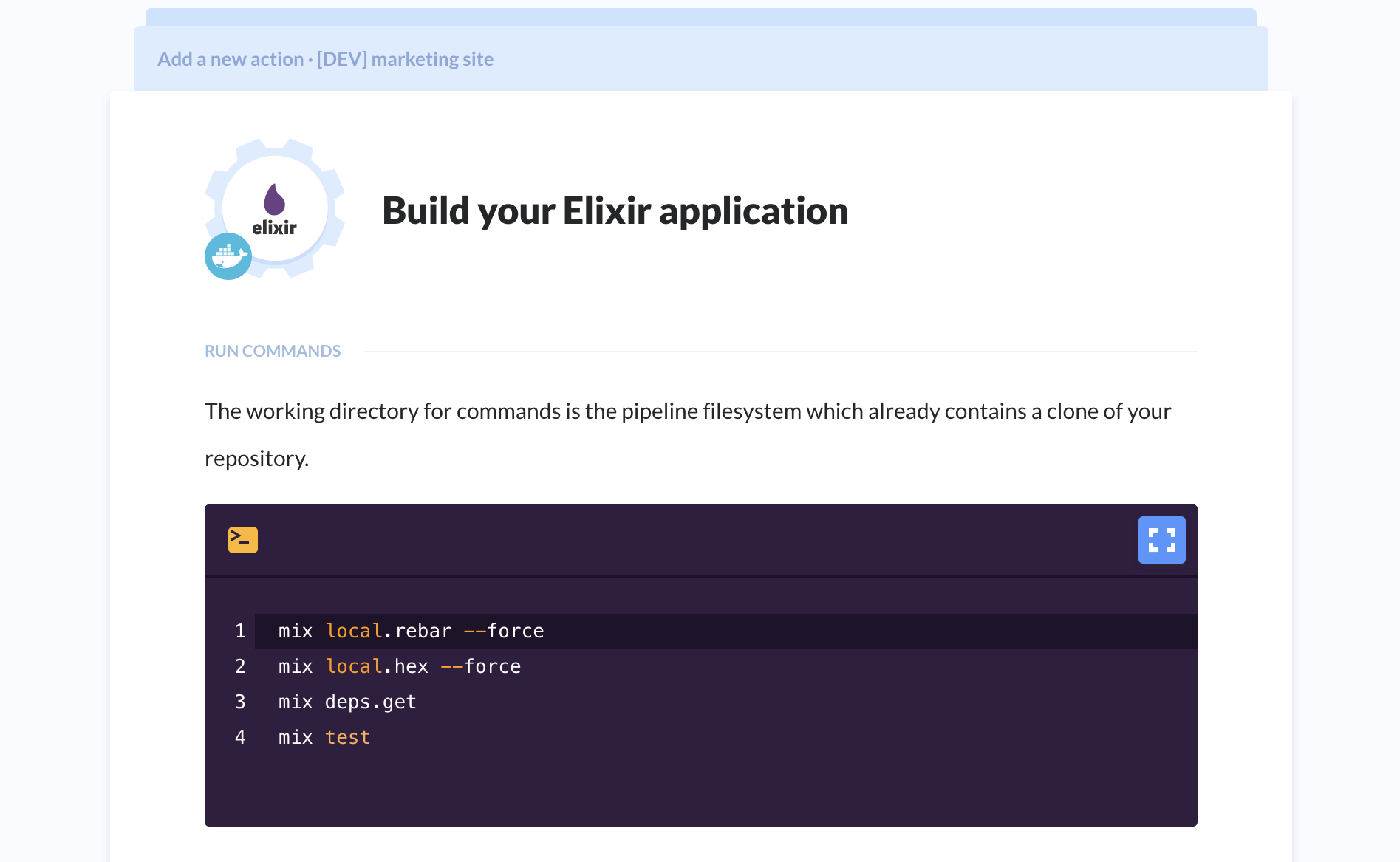 Add a new action · [DEV] marketing site

elixir

Build your Elixir application

RUN COMMANDS

The working directory for commands is the pipeline filesystem which already contains a clone of your repository.

1 mix local.rebar --force
2 mix local.hex --force
3 mix deps.get
4 mix test